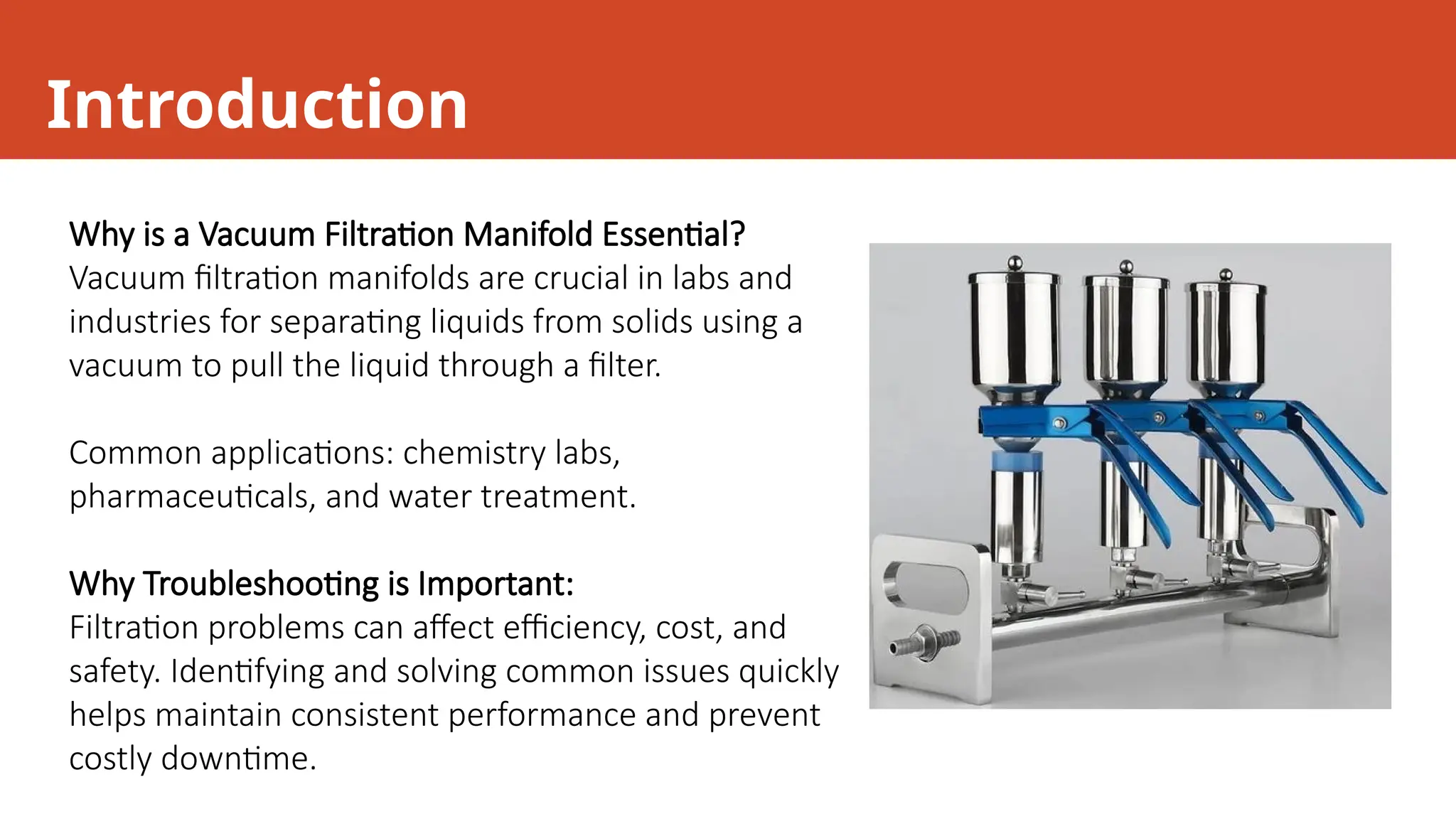 Introduction

Why is a Vacuum Filtration Manifold Essential?
Vacuum filtration manifolds are crucial in labs and industries for separating liquids from solids using a vacuum to pull the liquid through a filter.

Common applications: chemistry labs, pharmaceuticals, and water treatment.

Why Troubleshooting is Important:
Filtration problems can affect efficiency, cost, and safety. Identifying and solving common issues quickly helps maintain consistent performance and prevent costly downtime.